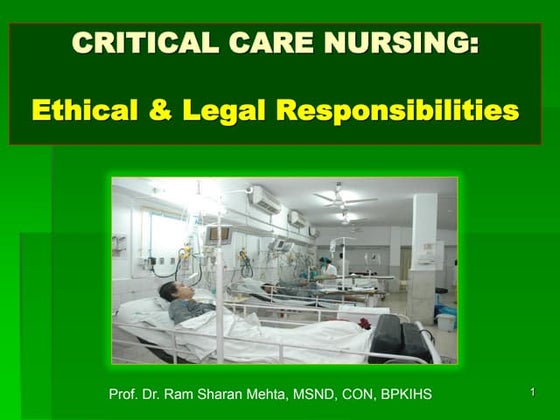 CRITICAL CARE NURSING:

Ethical & Legal Responsibilities

Prof. Dr. Ram Sharan Mehta, MSND, CON, BPKIHS

1